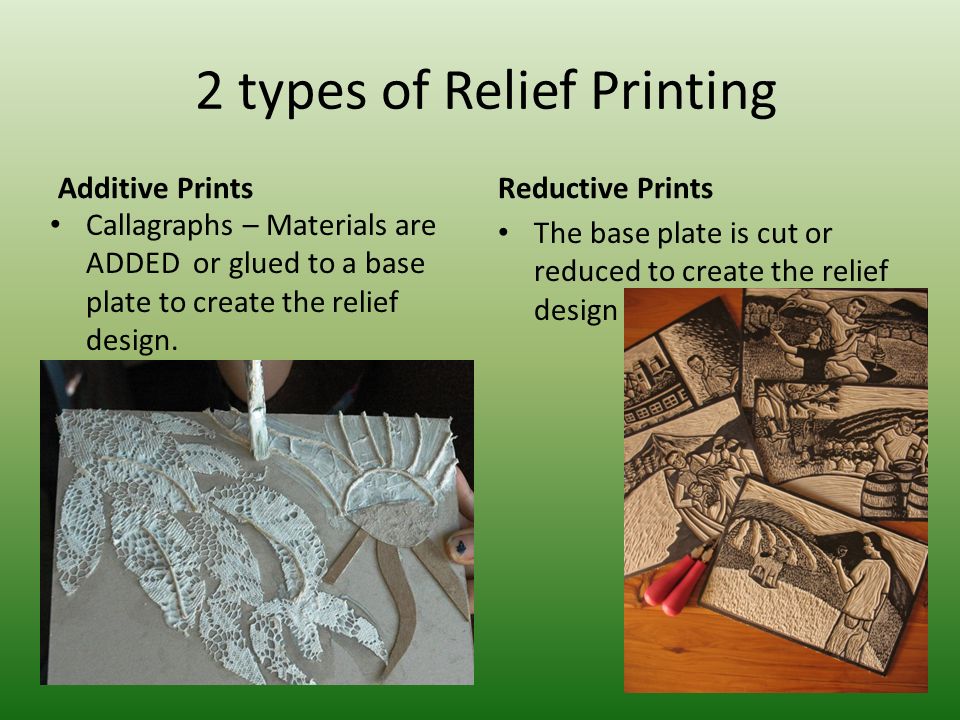 2 types of Relief Printing

Additive Prints

• Callagraphs – Materials are ADDED or glued to a base plate to create the relief design.

Reductive Prints

• The base plate is cut or reduced to create the relief design